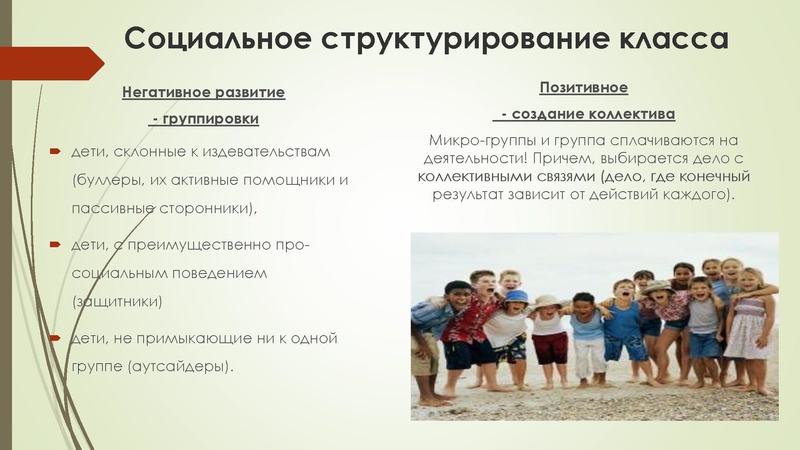 Социальное структурирование класса

Негативное развитие

- группировки

дети, склонные к издевательствам (буллеры, их активные помощники и пассивные сторонники),

дети, с преимущественно про-социальным поведением (защитники)

дети, не примыкающие ни к одной группе (аутсайдеры).

Позитивное

- создание коллектива

Микро-группы и группа сплачиваются на деятельности! Причем, выбирается дело с коллективными связями (дело, где конечный результат зависит от действий каждого).